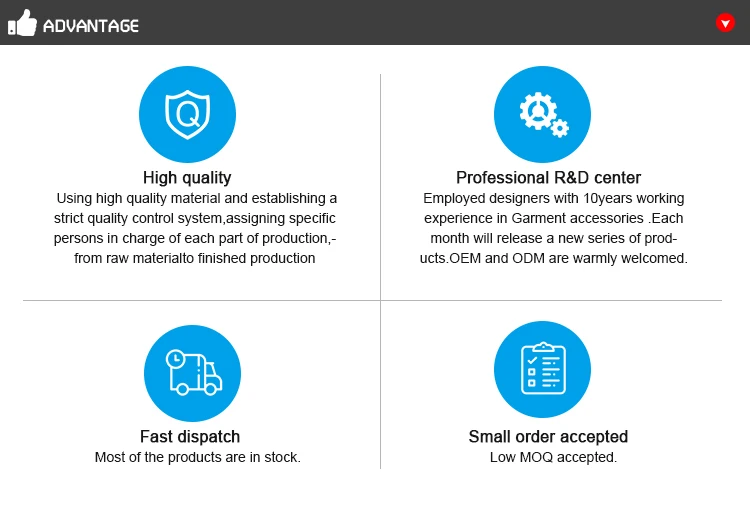 ADVANTAGE

Q

High quality
Using high quality material and establishing a strict quality control system,assigning specific persons in charge of each part of production,-from raw materialto finished production

Professional R&D center
Employed designers with 10years working experience in Garment accessories .Each month will release a new series of products.OEM and ODM are warmly welcomed.

Fast dispatch
Most of the products are in stock.

Small order accepted
Low MOQ accepted.